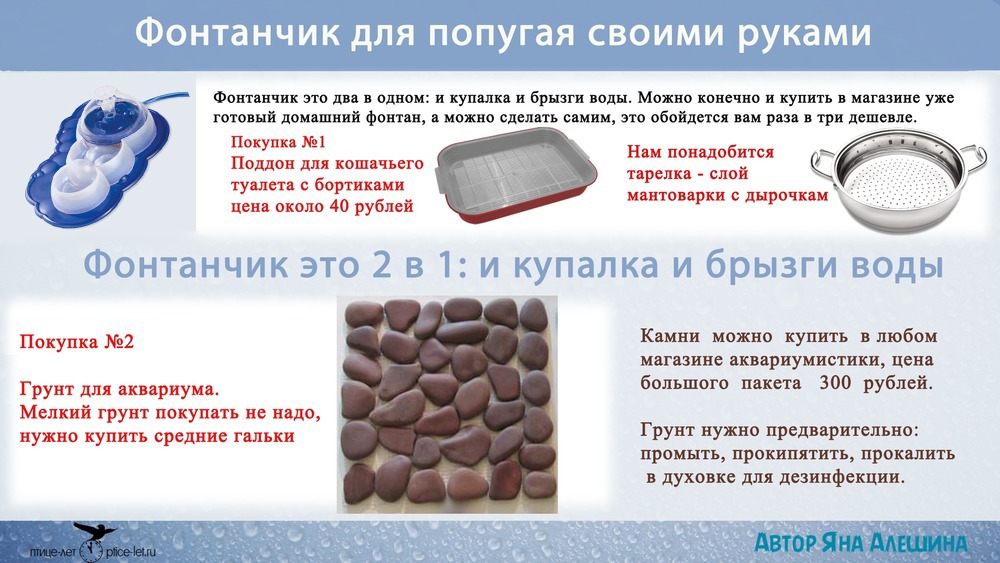 Фонтанчик для попугая своими руками

Фонтанчик это два в одном: и купалка и брызги воды. Можно конечно и купить в магазине уже готовый домашний фонтан, а можно сделать самим, это обойдется вам раза в три дешевле.

Покупка №1
Поддон для кошачьего туалета с бортиками цена около 40 рублей

Нам понадобится тарелка - слой мантоварки с дырочкам

Фонтанчик это 2 в 1: и купалка и брызги воды

Покупка №2

Грунт для аквариума.
Мелкий грунт покупать не надо, нужно купить средние гальки

Камни можно купить в любом магазине аквариумистики, цена большого пакета 300 рублей.

Грунт нужно предварительно: промыть, прокипятить, прокалить в духовке для дезинфекции.

птице-лет ptice-let.ru

Автор Яна Алешина